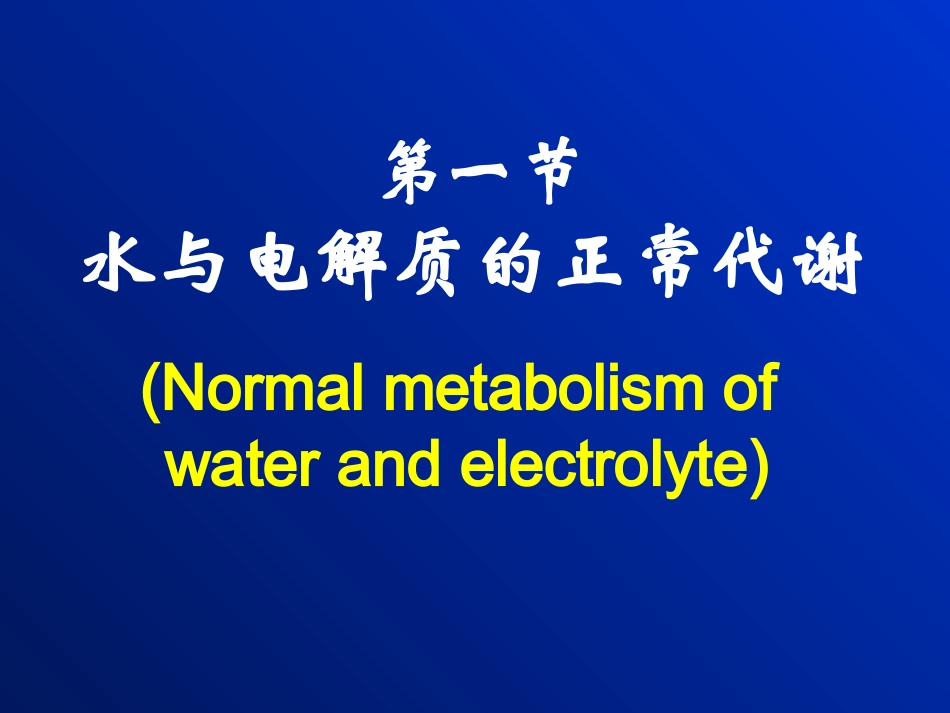 第一节
水与电解质的正常代谢

(Normal metabolism of water and electrolyte)